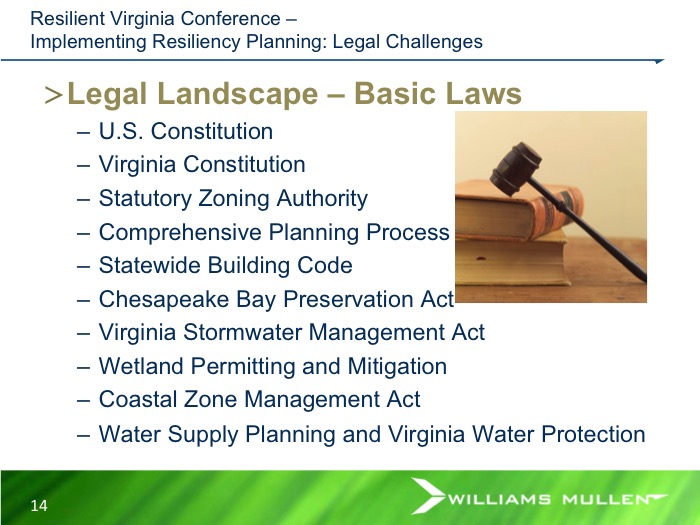 Resilient Virginia Conference –
Implementing Resiliency Planning: Legal Challenges

>Legal Landscape – Basic Laws

– U.S. Constitution
– Virginia Constitution
– Statutory Zoning Authority
– Comprehensive Planning Process
– Statewide Building Code
– Chesapeake Bay Preservation Act
– Virginia Stormwater Management Act
– Wetland Permitting and Mitigation
– Coastal Zone Management Act
– Water Supply Planning and Virginia Water Protection

14

WILLIAMS MULLEN